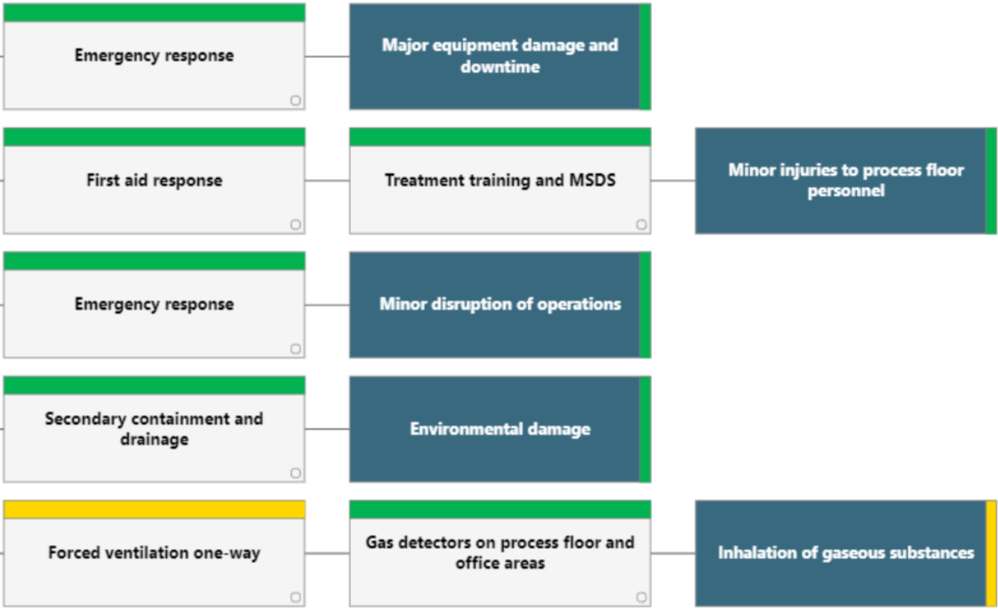 Emergency response

Major equipment damage and downtime

First aid response

Treatment training and MSDS

Minor injuries to process floor personnel

Emergency response

Minor disruption of operations

Secondary containment and drainage

Environmental damage

Forced ventilation one-way

Gas detectors on process floor and office areas

Inhalation of gaseous substances